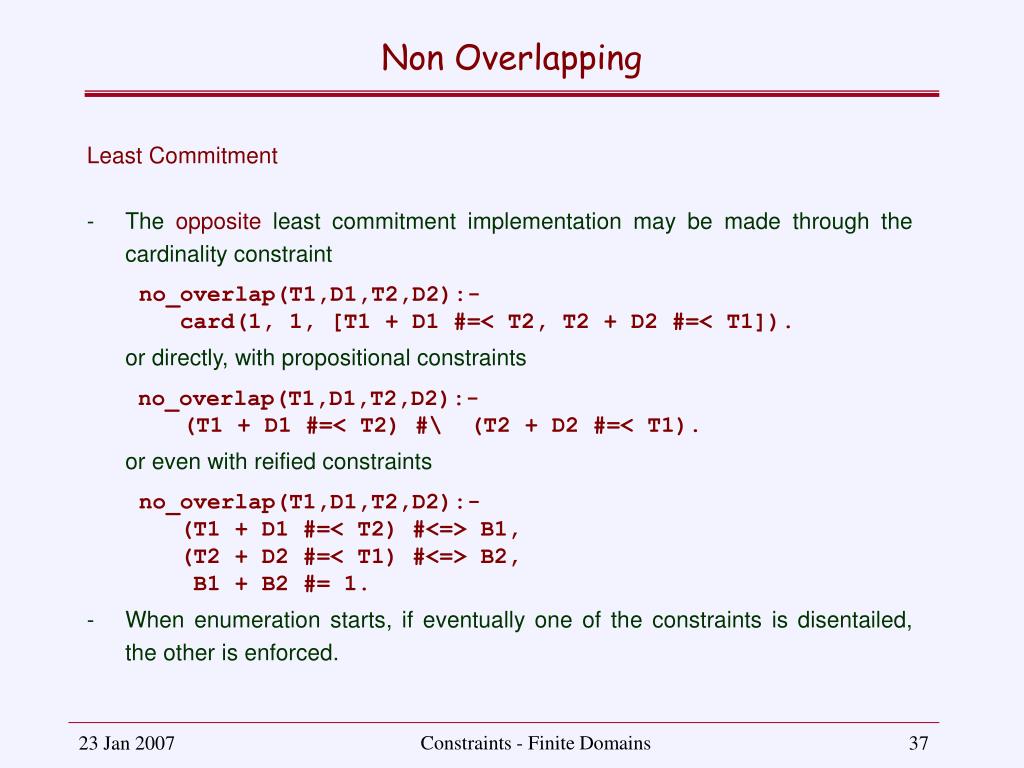 Non Overlapping

Least Commitment

- The opposite least commitment implementation may be made through the cardinality constraint

no_overlap(T1,D1,T2,D2):-
card(1, 1, [T1 + D1 #=< T2, T2 + D2 #=< T1]).

or directly, with propositional constraints

no_overlap(T1,D1,T2,D2):-
(T1 + D1 #=< T2) #\ (T2 + D2 #=< T1).

or even with reified constraints

no_overlap(T1,D1,T2,D2):-
(T1 + D1 #=< T2) #<=> B1,
(T2 + D2 #=< T1) #<=> B2,
B1 + B2 #= 1.

- When enumeration starts, if eventually one of the constraints is disentailed, the other is enforced.

23 Jan 2007

Constraints - Finite Domains

37